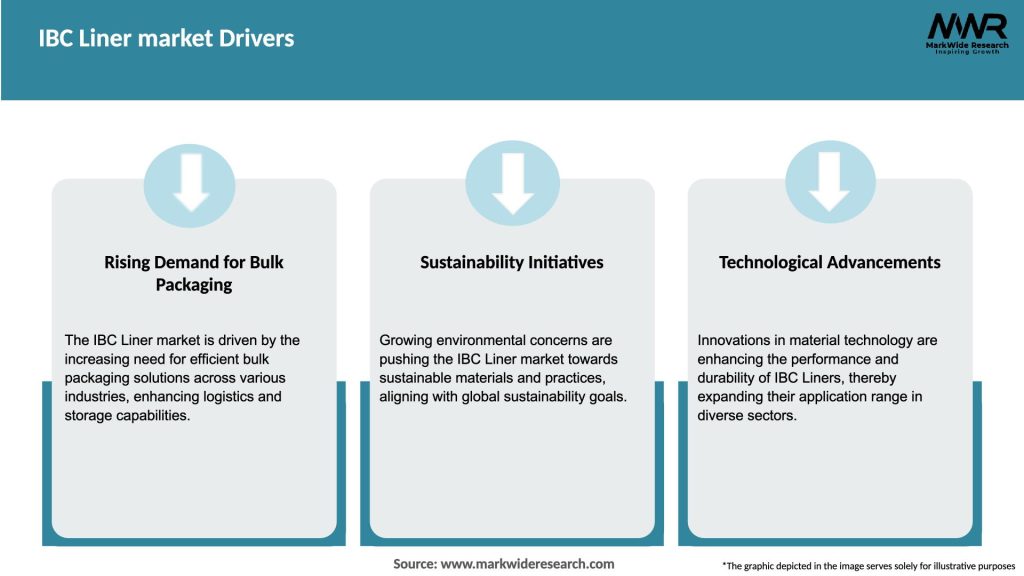 IBC Liner market Drivers

MWR
MarkWide Research
Inspiring Growth

Rising Demand for Bulk Packaging

The IBC Liner market is driven by the increasing need for efficient bulk packaging solutions across various industries, enhancing logistics and storage capabilities.

Sustainability Initiatives

Growing environmental concerns are pushing the IBC Liner market towards sustainable materials and practices, aligning with global sustainability goals.

Technological Advancements

Innovations in material technology are enhancing the performance and durability of IBC Liners, thereby expanding their application range in diverse sectors.

Source: www.markwideresearch.com

*The graphic depicted in the image serves solely for illustrative purposes